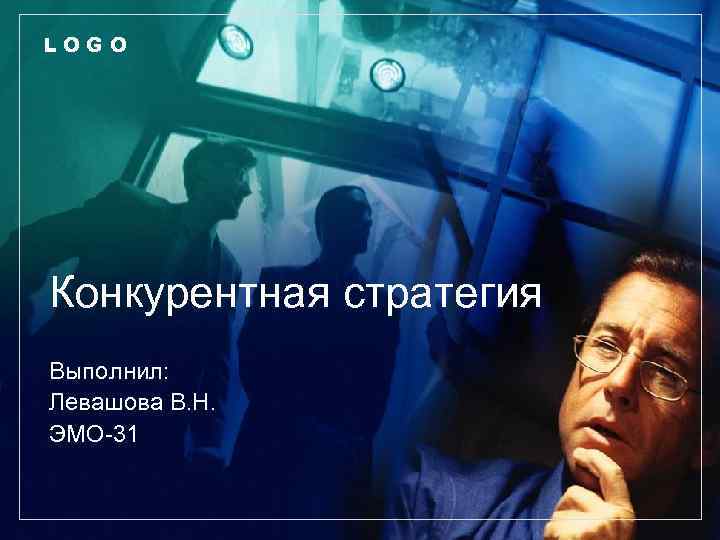 LOGO

Конкурентная стратегия

Выполнил:
Левашова В.Н.
ЭМО-31